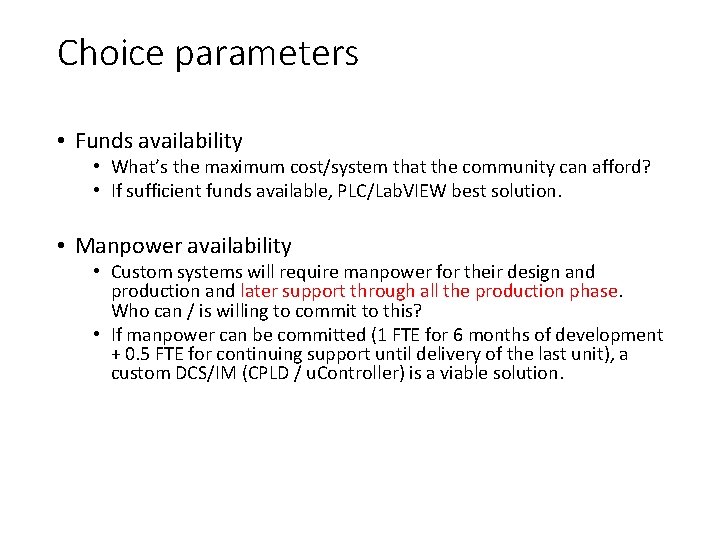 Choice parameters

• Funds availability
  • What's the maximum cost/system that the community can afford?
  • If sufficient funds available, PLC/LabVIEW best solution.

• Manpower availability
  • Custom systems will require manpower for their design and production and later support through all the production phase. Who can / is willing to commit to this?
  • If manpower can be committed (1 FTE for 6 months of development + 0.5 FTE for continuing support until delivery of the last unit), a custom DCS/IM (CPLD / uController) is a viable solution.